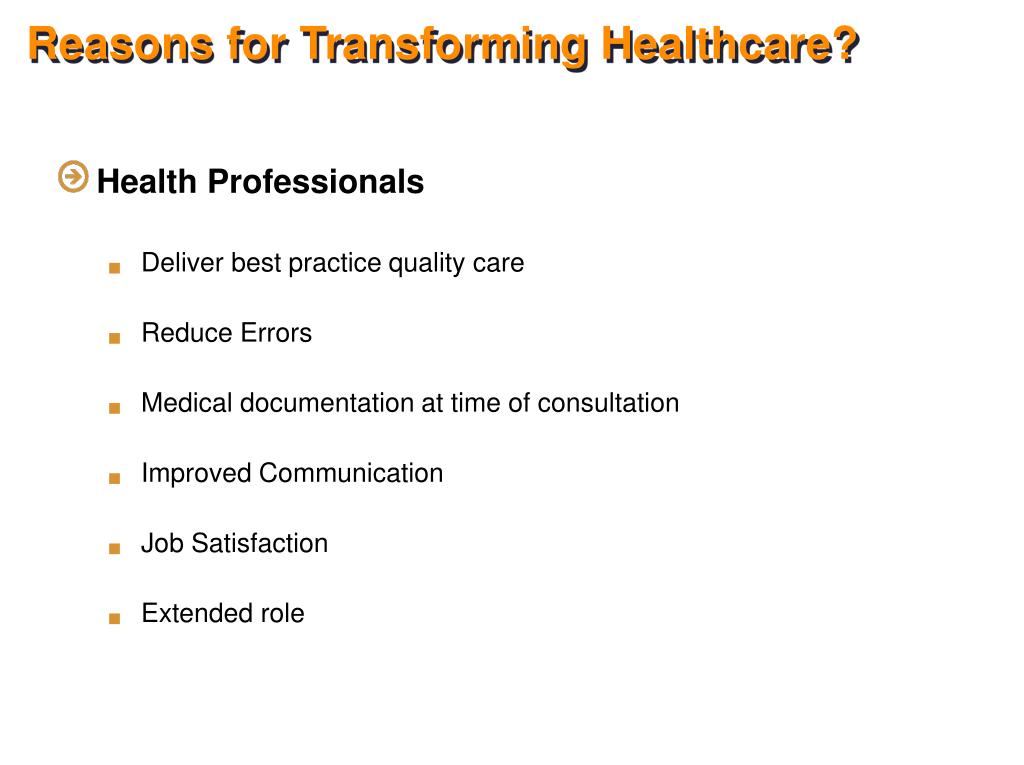 Reasons for Transforming Healthcare?

Health Professionals

Deliver best practice quality care

Reduce Errors

Medical documentation at time of consultation

Improved Communication

Job Satisfaction

Extended role